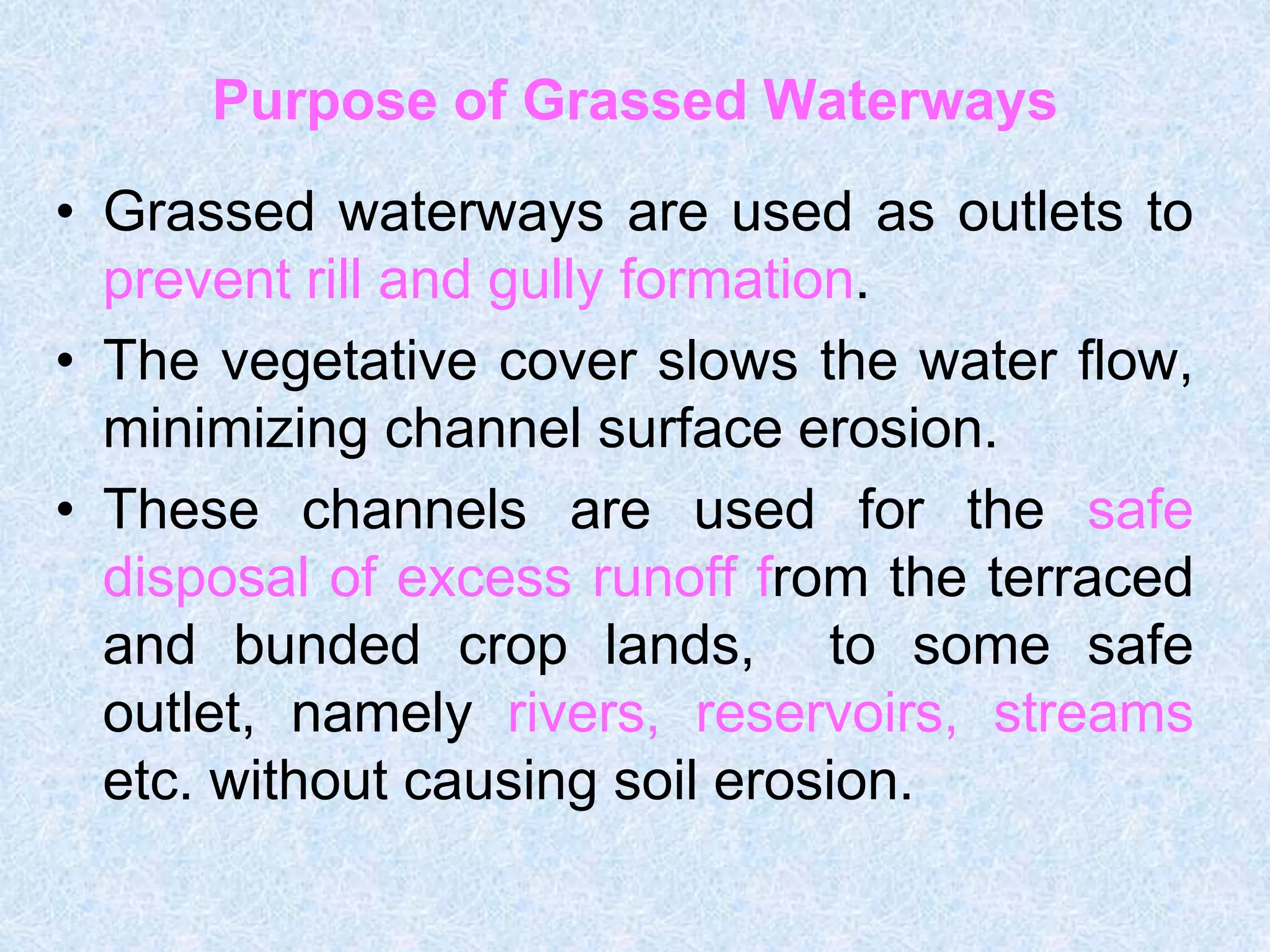 Purpose of Grassed Waterways

• Grassed waterways are used as outlets to prevent rill and gully formation.

• The vegetative cover slows the water flow, minimizing channel surface erosion.

• These channels are used for the safe disposal of excess runoff from the terraced and bunded crop lands, to some safe outlet, namely rivers, reservoirs, streams etc. without causing soil erosion.